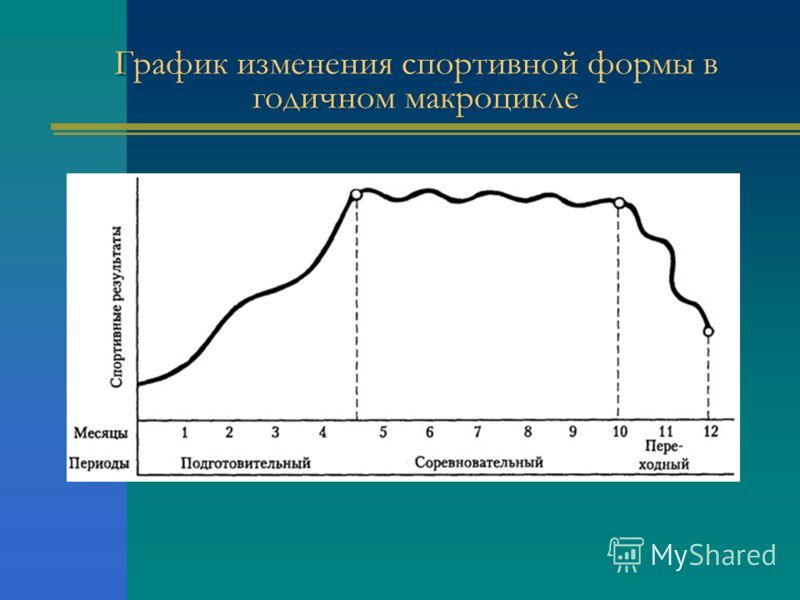 График изменения спортивной формы в годичном макроцикле

Спортивные результаты

Месяцы 1 2 3 4 5 6 7 8 9 10 11 12

Периоды Подготовительный Соревновательный Переходный

MyShared